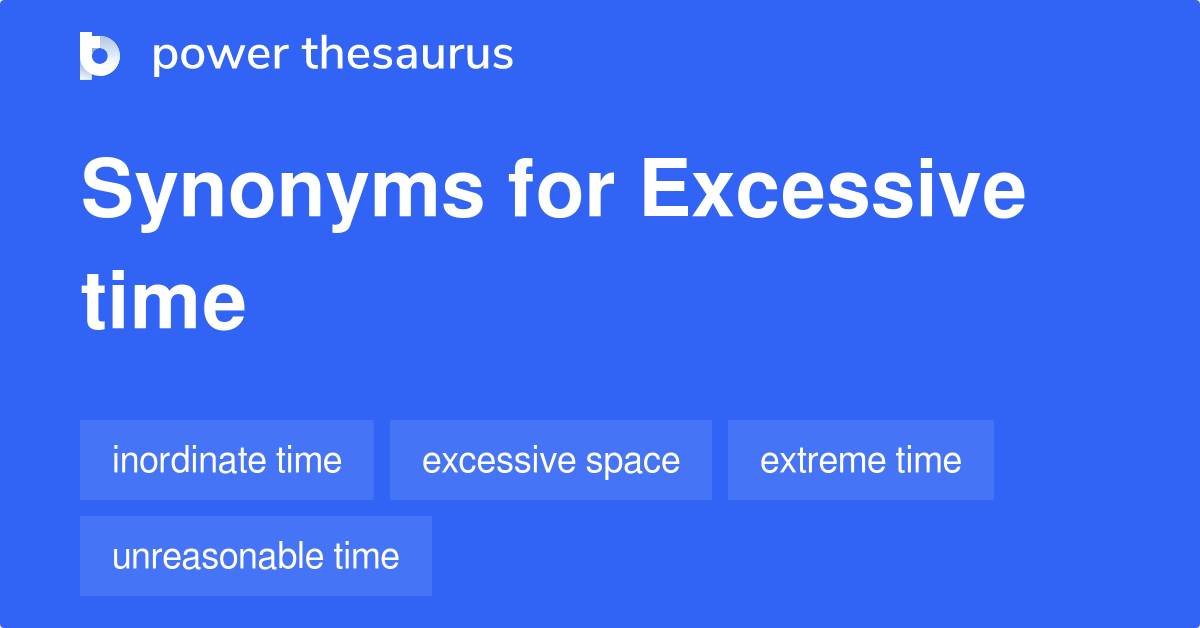 power thesaurus

Synonyms for Excessive time

inordinate time
excessive space
extreme time
unreasonable time